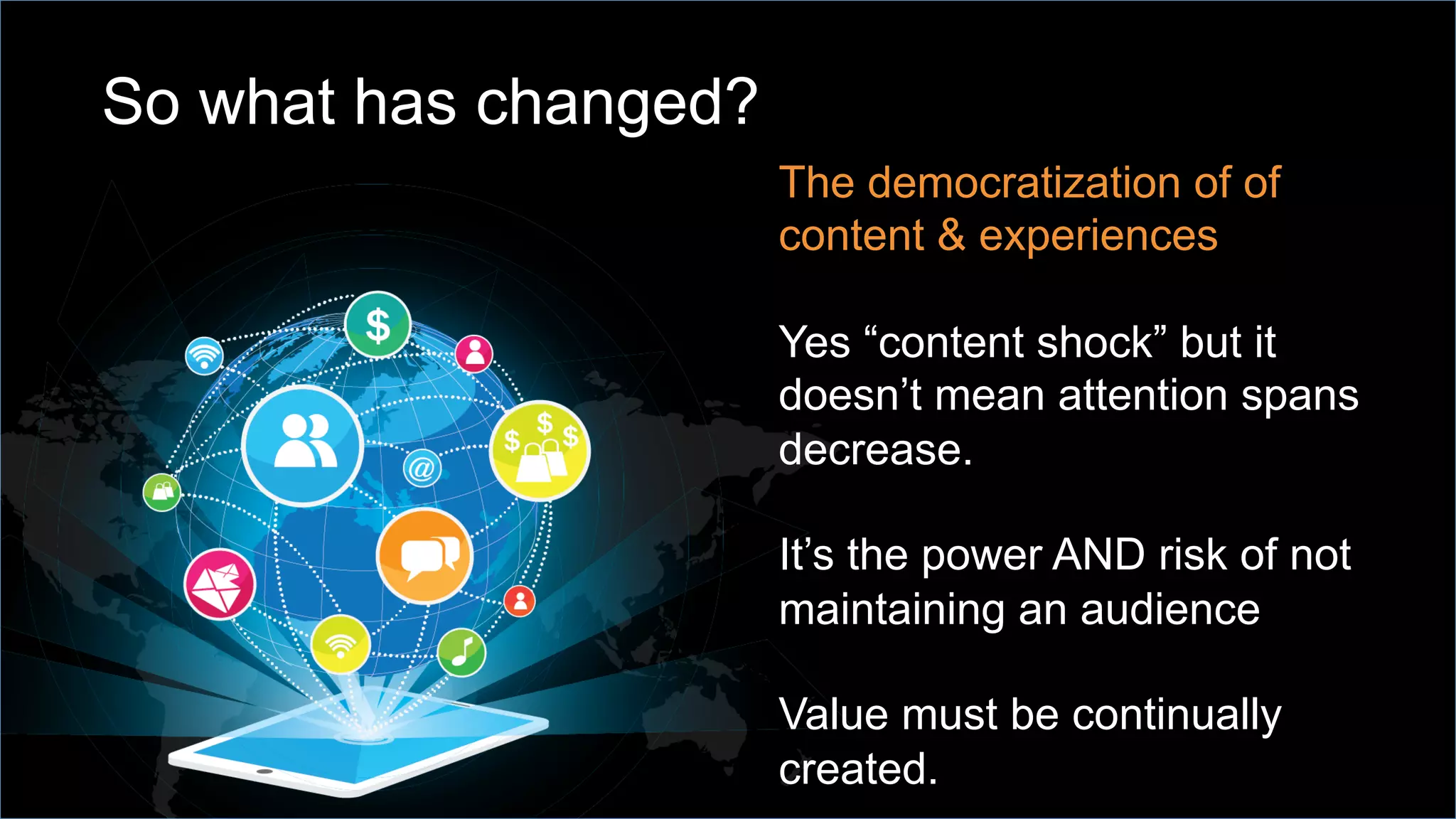 So what has changed?

The democratization of of content & experiences

Yes “content shock” but it doesn’t mean attention spans decrease.

It’s the power AND risk of not maintaining an audience

Value must be continually created.